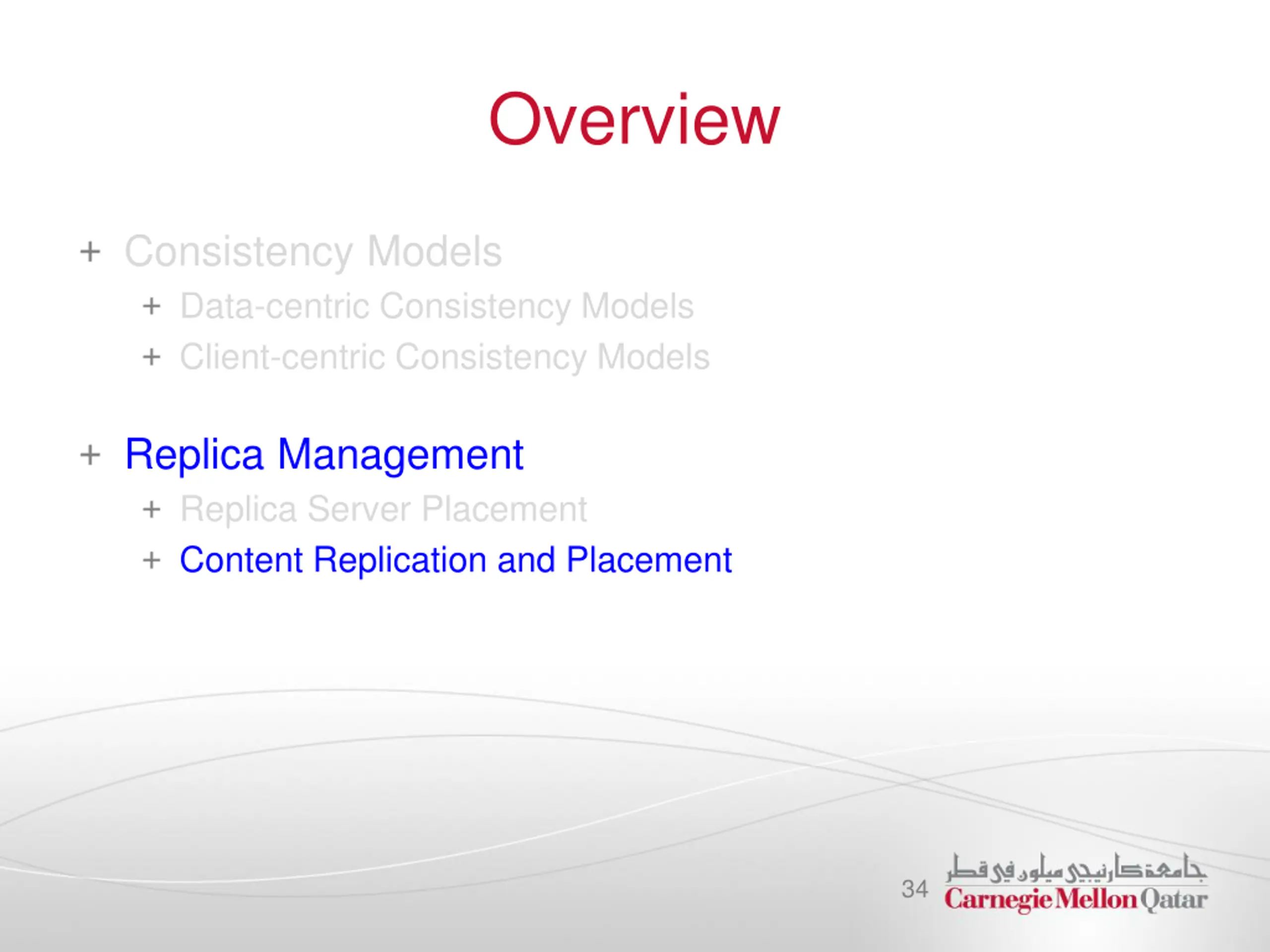 Overview

+ Consistency Models
  + Data-centric Consistency Models
  + Client-centric Consistency Models

+ Replica Management
  + Replica Server Placement
  + Content Replication and Placement

34

جامعة كارنيجي ميلون في قطر
Carnegie Mellon Qatar